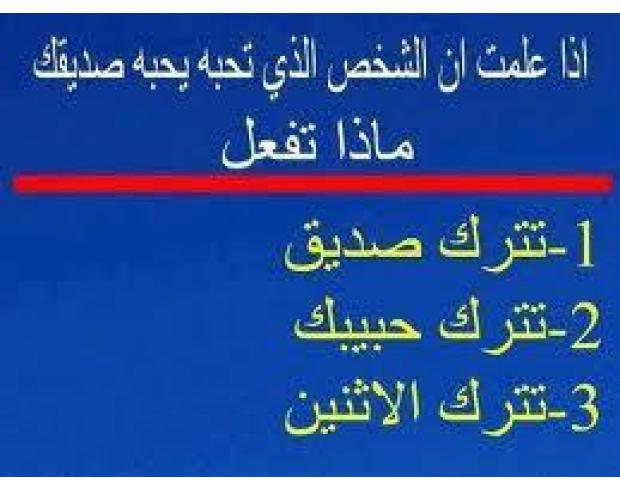 اذا علمت ان الشخص الذي تحبه يحبه صديقك

ماذا تفعل

1-تترك صديق

2-تترك حبيبك

3-تترك الاثنين